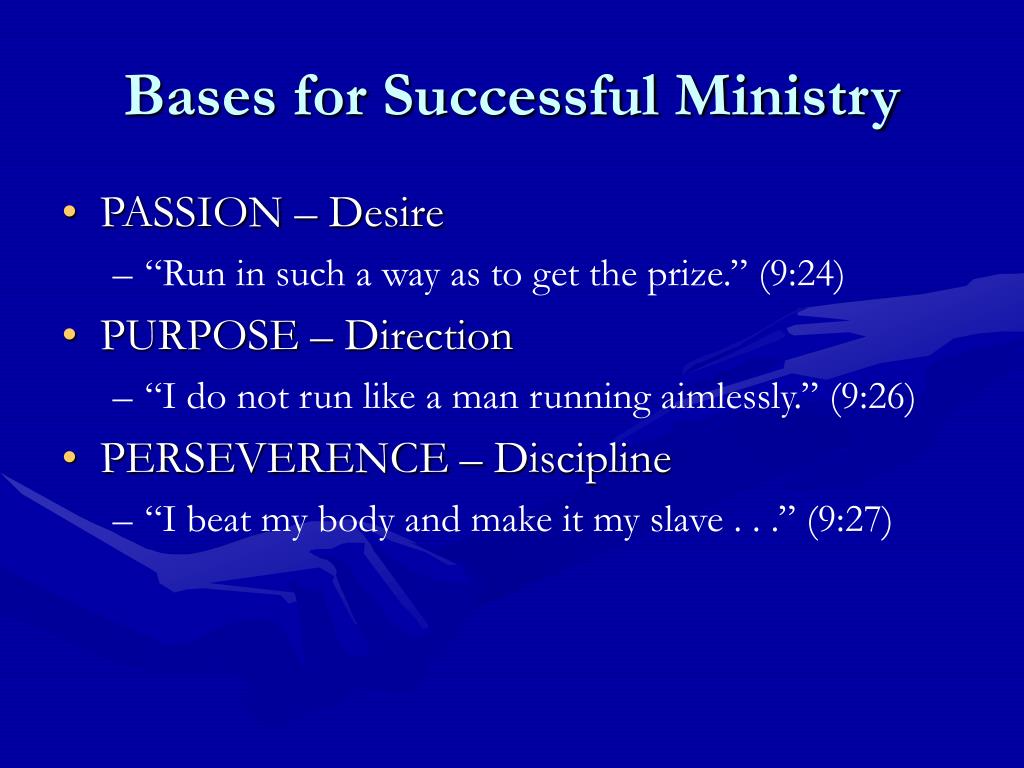 Bases for Successful Ministry

• PASSION – Desire
– “Run in such a way as to get the prize.” (9:24)
• PURPOSE – Direction
– “I do not run like a man running aimlessly.” (9:26)
• PERSEVERENCE – Discipline
– “I beat my body and make it my slave . . .” (9:27)